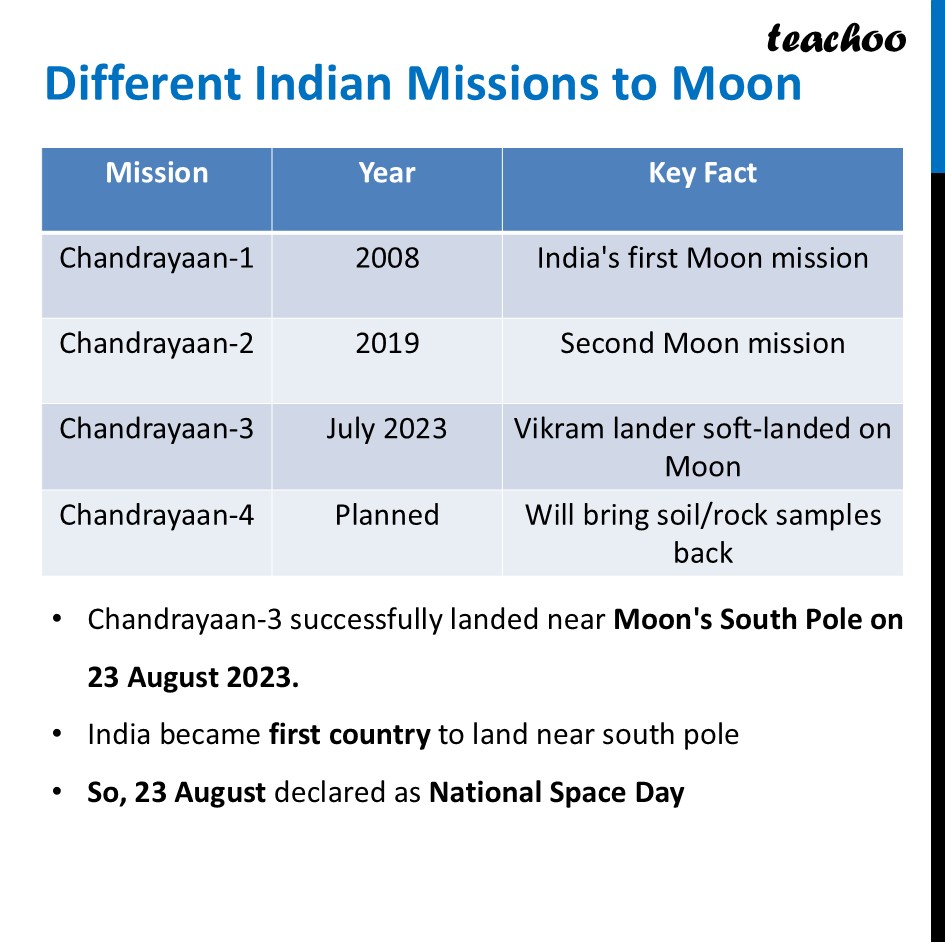 teachoo

Different Indian Missions to Moon

| Mission | Year | Key Fact |
|---|---|---|
| Chandrayaan-1 | 2008 | India's first Moon mission |
| Chandrayaan-2 | 2019 | Second Moon mission |
| Chandrayaan-3 | July 2023 | Vikram lander soft-landed on Moon |
| Chandrayaan-4 | Planned | Will bring soil/rock samples back |

• Chandrayaan-3 successfully landed near Moon's South Pole on 23 August 2023.

• India became first country to land near south pole

• So, 23 August declared as National Space Day